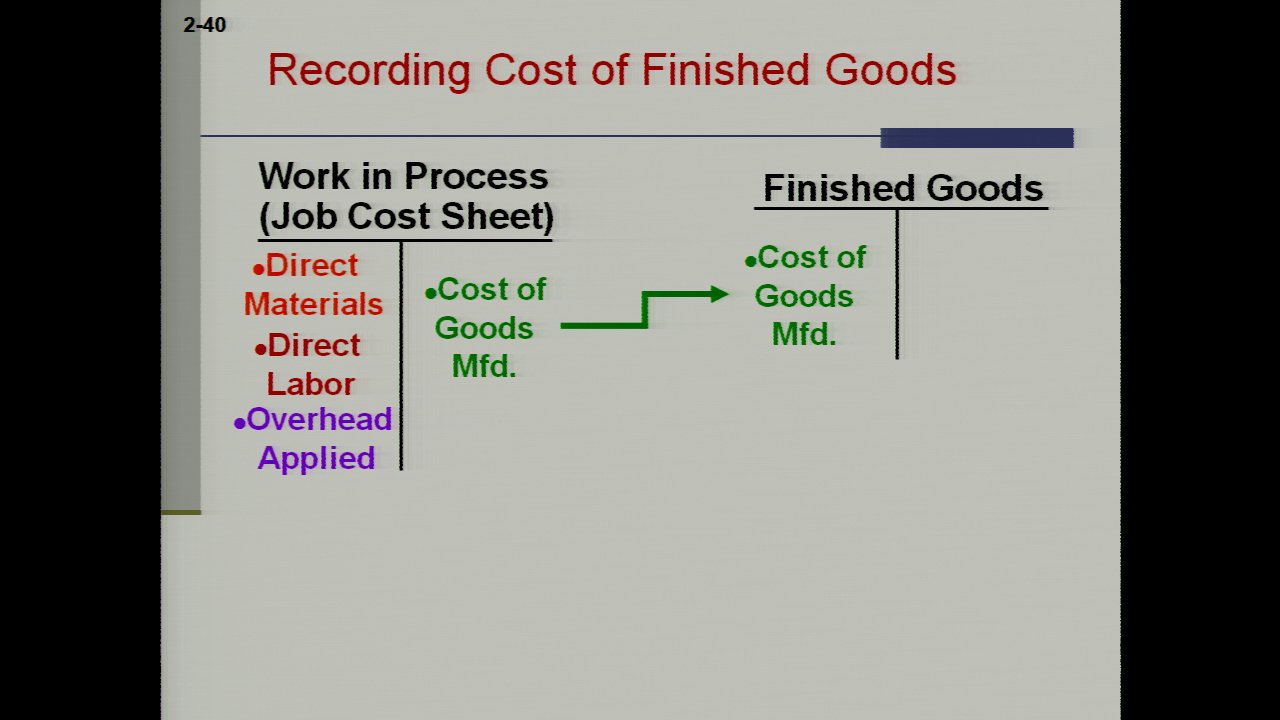 2-40

Recording Cost of Finished Goods

Work in Process (Job Cost Sheet)

•Direct Materials
•Direct Labor
•Overhead Applied

•Cost of Goods Mfd.

Finished Goods

•Cost of Goods Mfd.